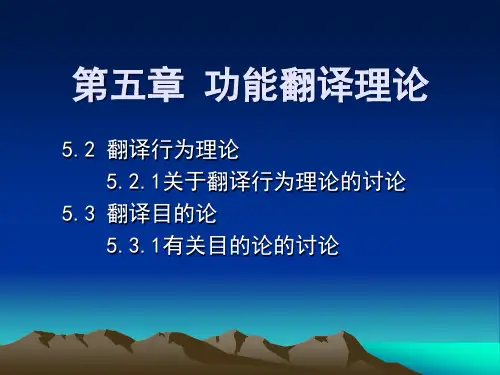 第五章 功能翻译理论

5.2 翻译行为理论

5.2.1关于翻译行为理论的讨论

5.3 翻译目的论

5.3.1有关目的论的讨论